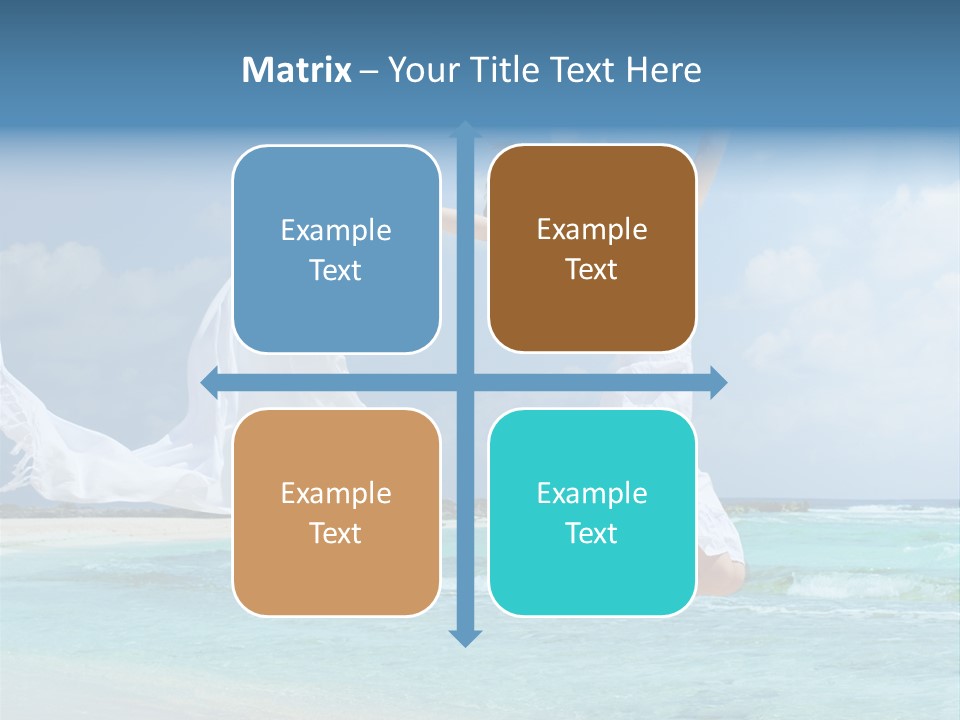 Matrix – Your Title Text Here

Example Text

Example Text

Example Text

Example Text